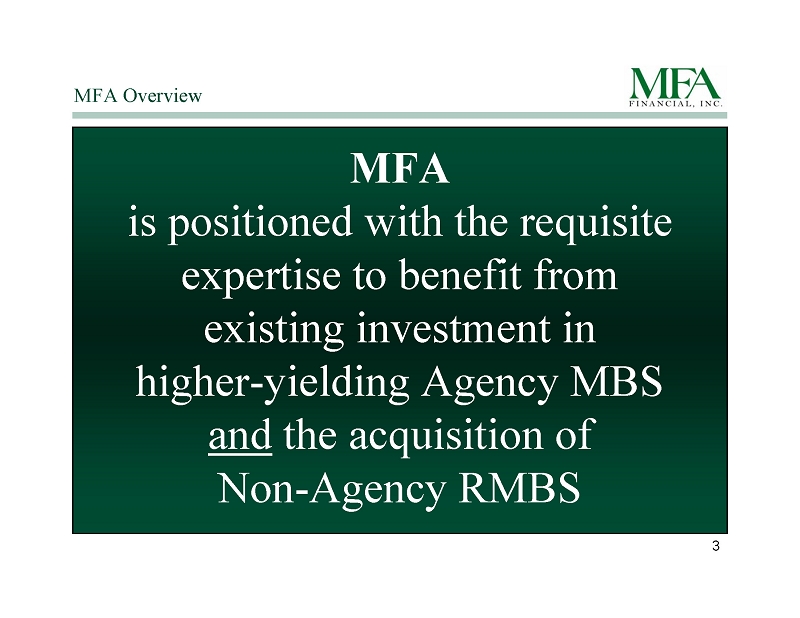 MFA Overview

MFA
FINANCIAL, INC.

MFA
is positioned with the requisite expertise to benefit from existing investment in higher-yielding Agency MBS and the acquisition of Non-Agency RMBS

3